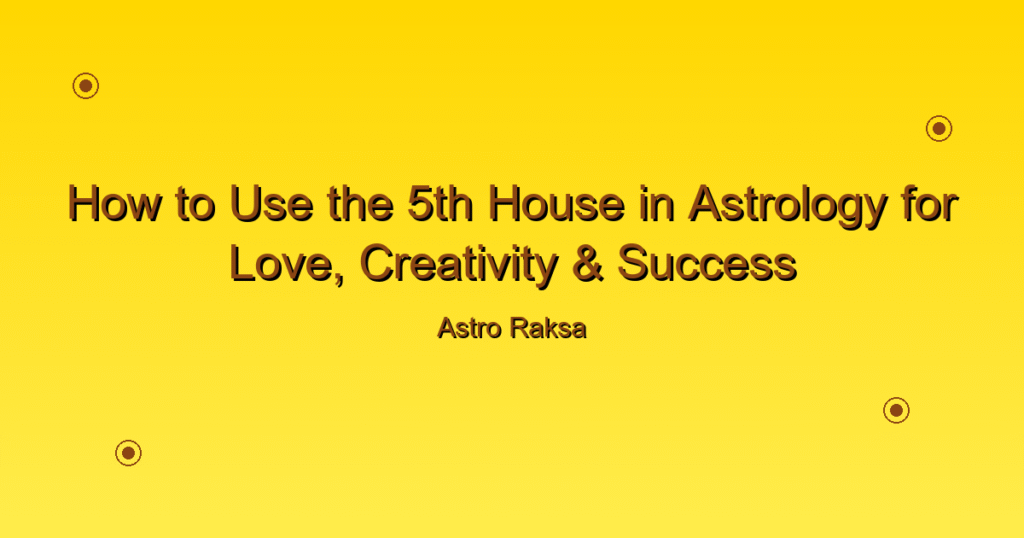 How to Use the 5th House in Astrology for Love, Creativity & Success

Astro Raksa